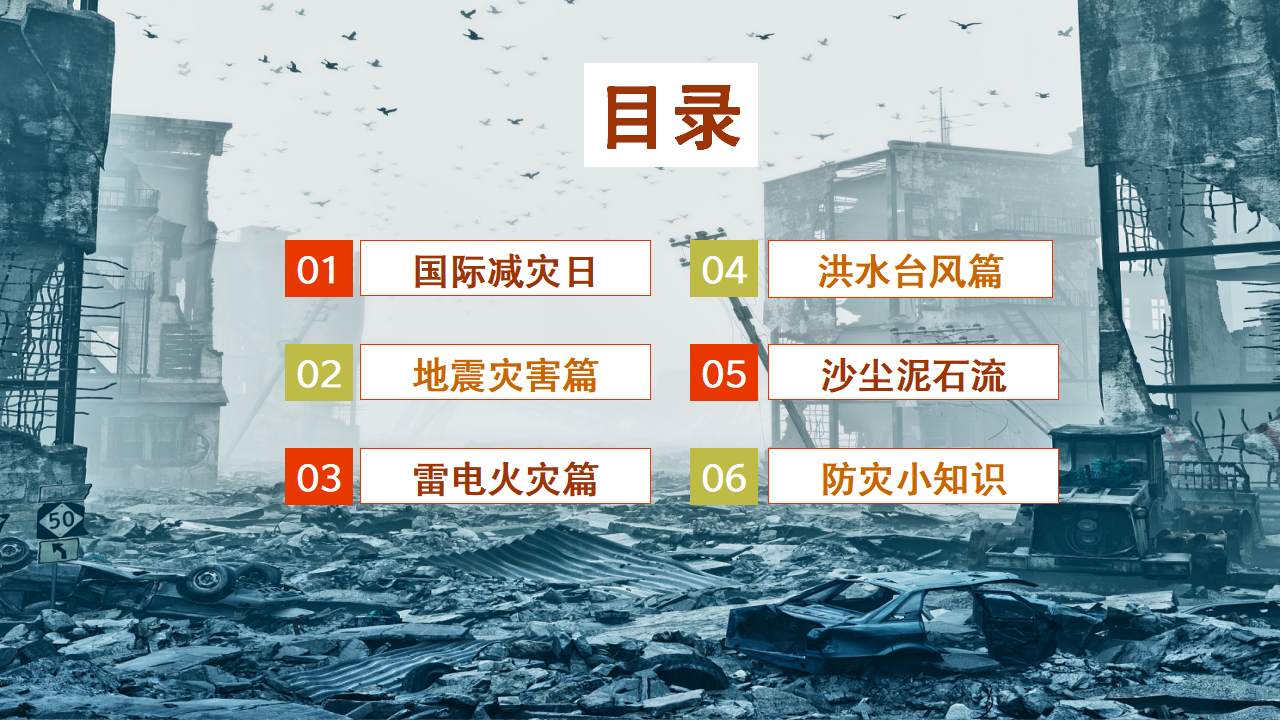 目录

01 国际减灾日

02 地震灾害篇

03 雷电火灾篇

04 洪水台风篇

05 沙尘泥石流

06 防灾小知识

50